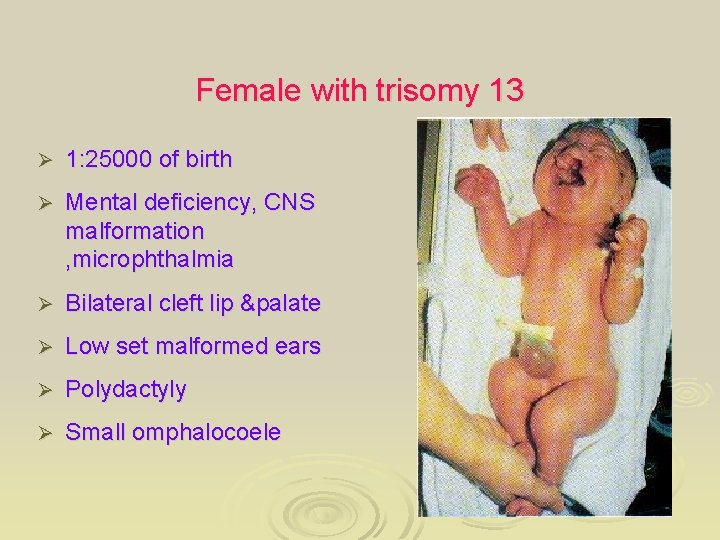 Female with trisomy 13

➢ 1:25000 of birth

➢ Mental deficiency, CNS malformation ,microphthalmia

➢ Bilateral cleft lip &palate

➢ Low set malformed ears

➢ Polydactyly

➢ Small omphalocoele